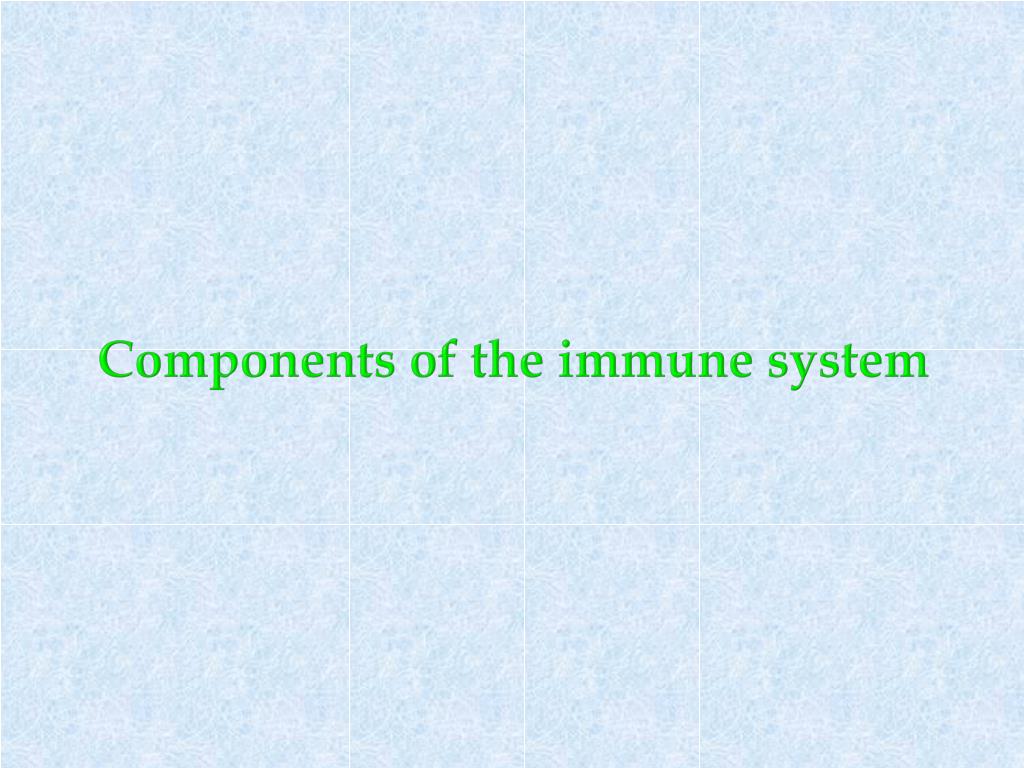 Components of the immune system